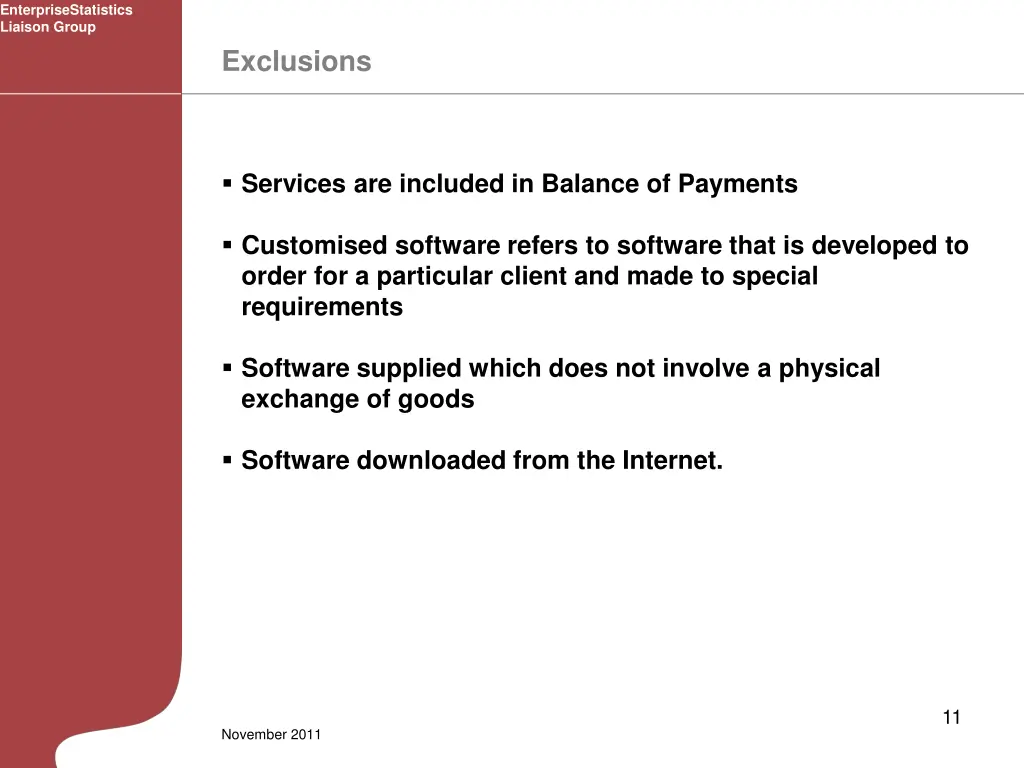 EnterpriseStatistics
Liaison Group

Exclusions

▪ Services are included in Balance of Payments

▪ Customised software refers to software that is developed to order for a particular client and made to special requirements

▪ Software supplied which does not involve a physical exchange of goods

▪ Software downloaded from the Internet.

11

November 2011